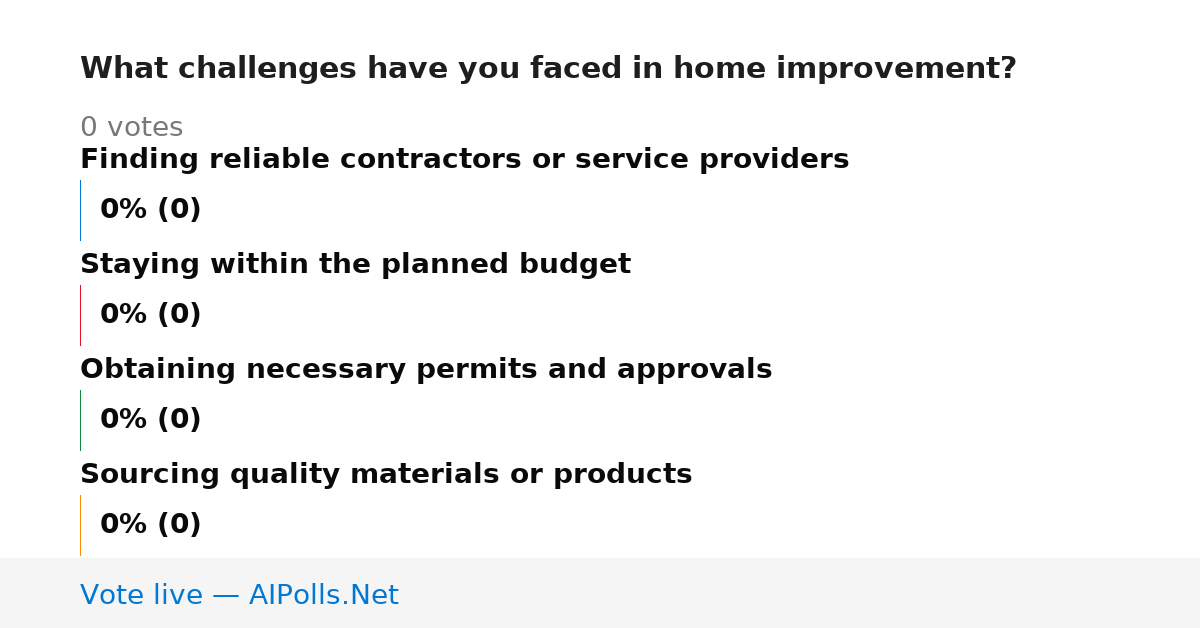 What challenges have you faced in home improvement?

0 votes

Finding reliable contractors or service providers

0% (0)

Staying within the planned budget

0% (0)

Obtaining necessary permits and approvals

0% (0)

Sourcing quality materials or products

0% (0)

Vote live — AIPolls.Net